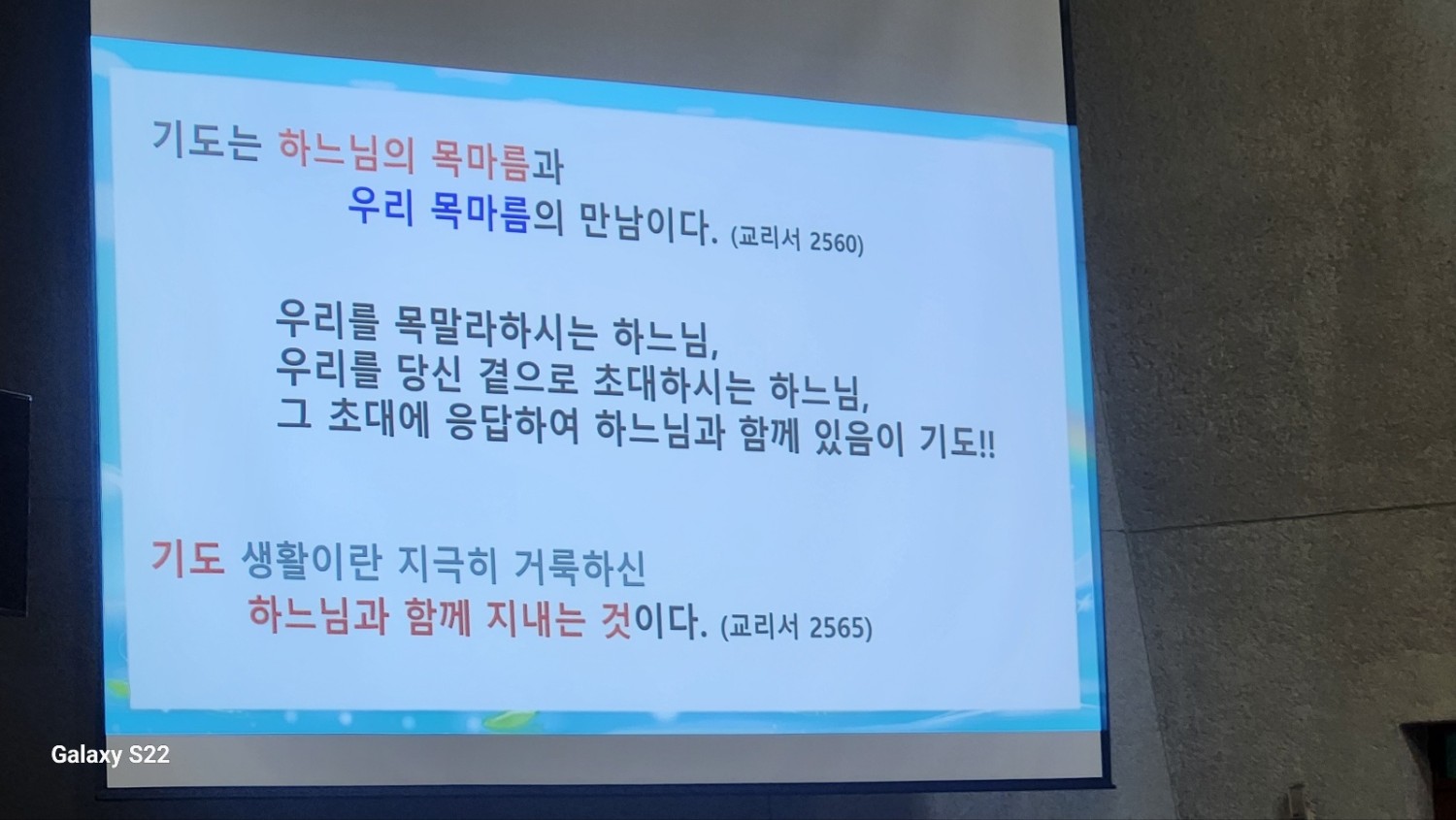 기도는 하느님의 목마름과
우리 목마름의 만남이다. (교리서 2560)

우리를 목말라하시는 하느님,
우리를 당신 곁으로 초대하시는 하느님,
그 초대에 응답하여 하느님과 함께 있음이 기도!!

기도 생활이란 지극히 거룩하신
하느님과 함께 지내는 것이다. (교리서 2565)

Galaxy S22